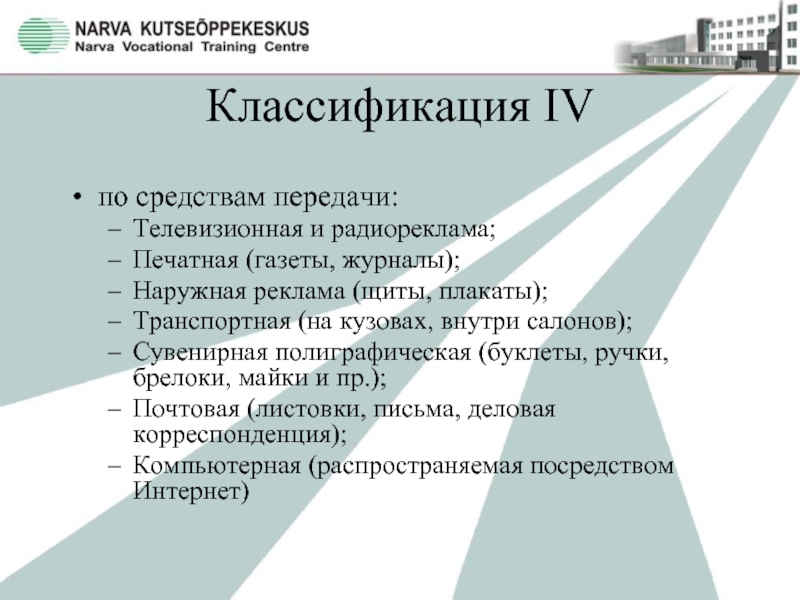 NARVA KUTSEÕPPEKESKUS
Narva Vocational Training Centre

Классификация IV

• по средствам передачи:
– Телевизионная и радиореклама;
– Печатная (газеты, журналы);
– Наружная реклама (щиты, плакаты);
– Транспортная (на кузовах, внутри салонов);
– Сувенирная полиграфическая (буклеты, ручки, брелоки, майки и пр.);
– Почтовая (листовки, письма, деловая корреспонденция);
– Компьютерная (распространяемая посредством Интернет)